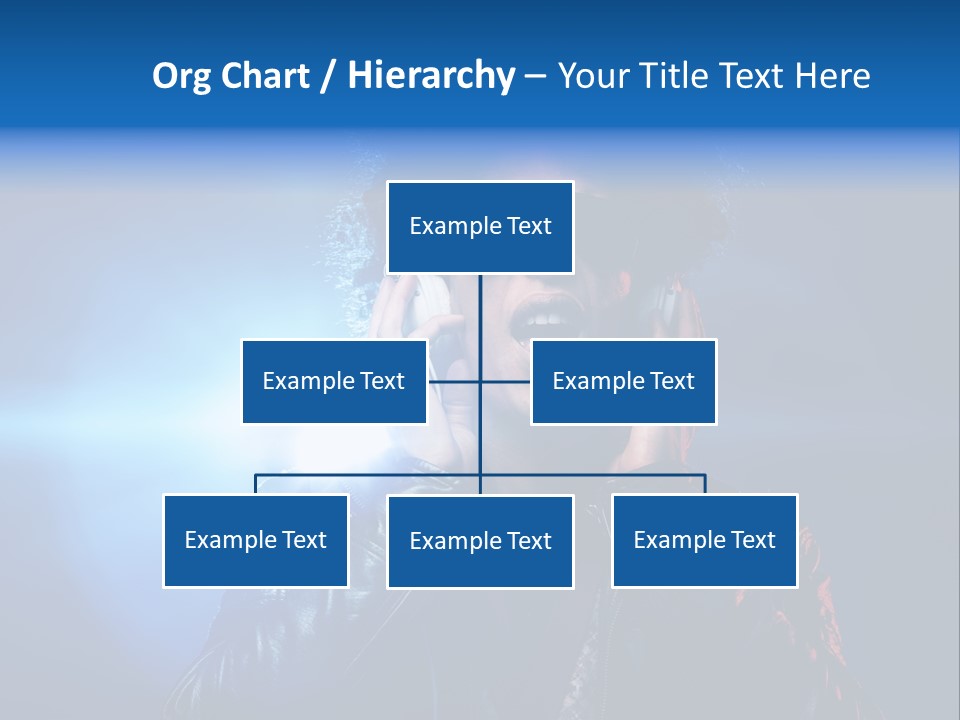 Org Chart / Hierarchy – Your Title Text Here

Example Text

Example Text

Example Text

Example Text

Example Text

Example Text